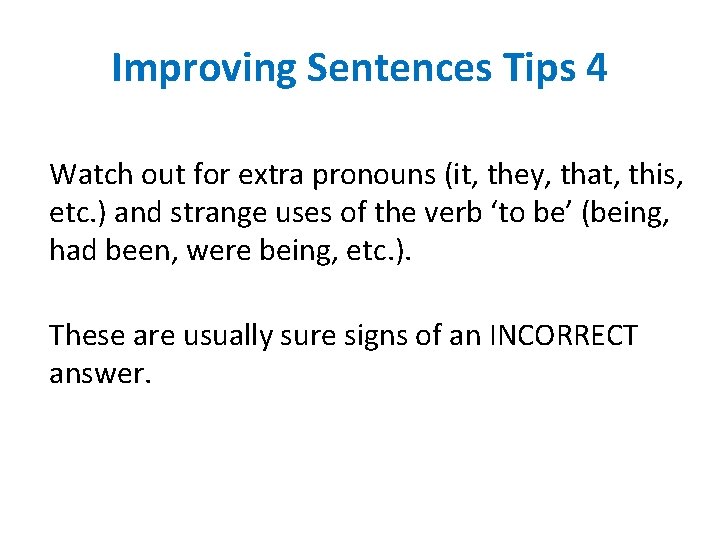 Improving Sentences Tips 4

Watch out for extra pronouns (it, they, that, this, etc.) and strange uses of the verb ‘to be’ (being, had been, were being, etc.).

These are usually sure signs of an INCORRECT answer.